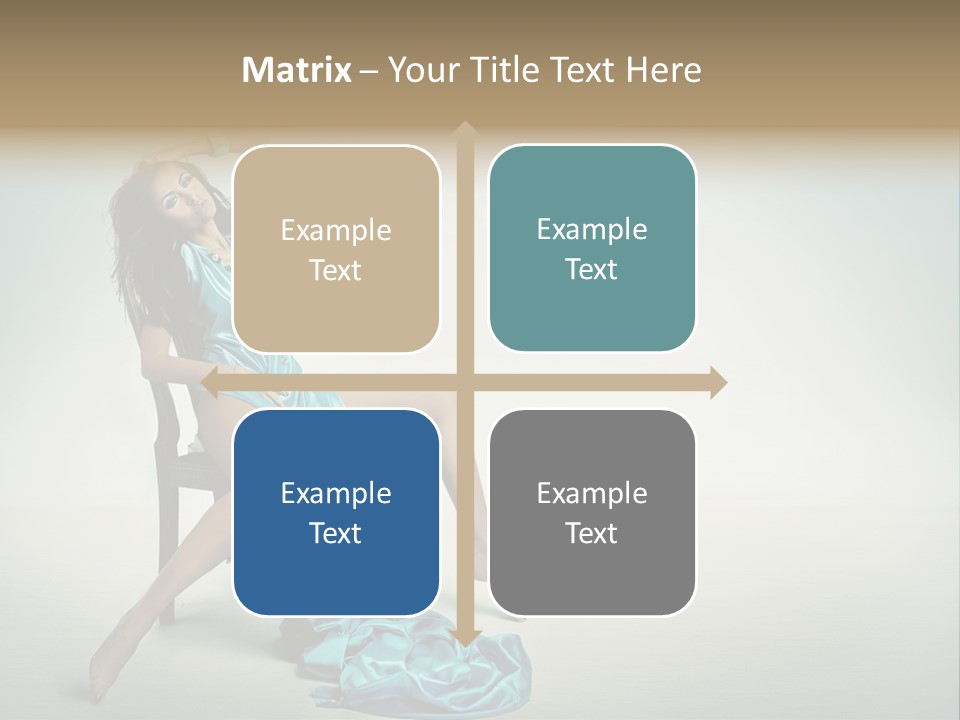 Matrix – Your Title Text Here

Example Text

Example Text

Example Text

Example Text